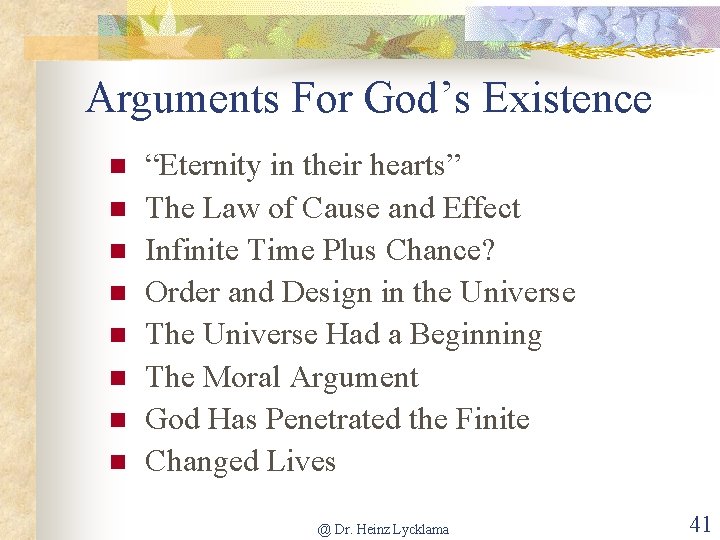 Arguments For God’s Existence

- “Eternity in their hearts”
- The Law of Cause and Effect
- Infinite Time Plus Chance?
- Order and Design in the Universe
- The Universe Had a Beginning
- The Moral Argument
- God Has Penetrated the Finite
- Changed Lives

@ Dr. Heinz Lycklama

41